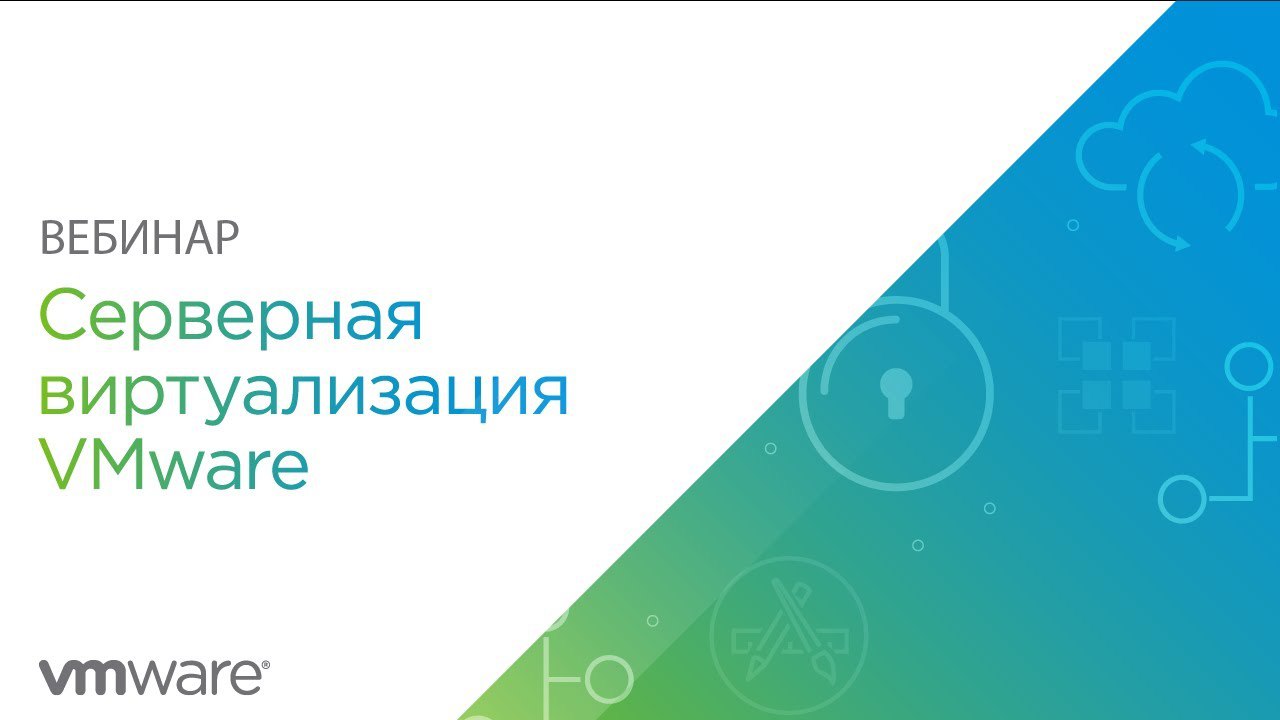 ВЕБИНАР

Серверная виртуализация VMware

vmware®